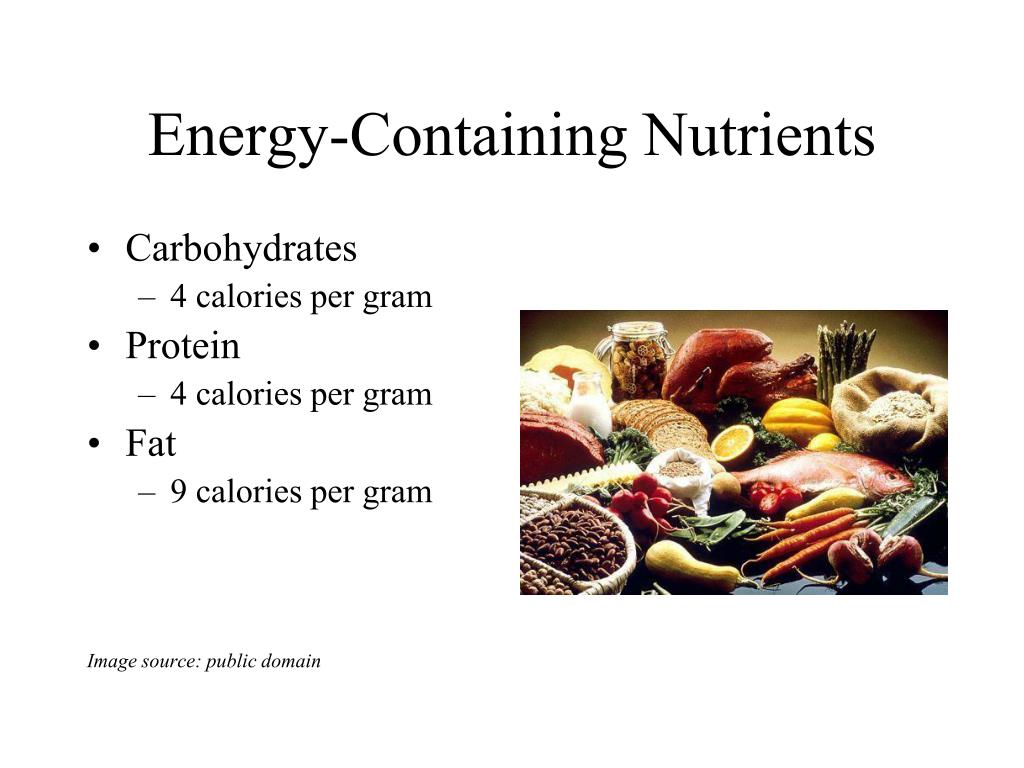 Energy-Containing Nutrients

• Carbohydrates
– 4 calories per gram
• Protein
– 4 calories per gram
• Fat
– 9 calories per gram

Image source: public domain